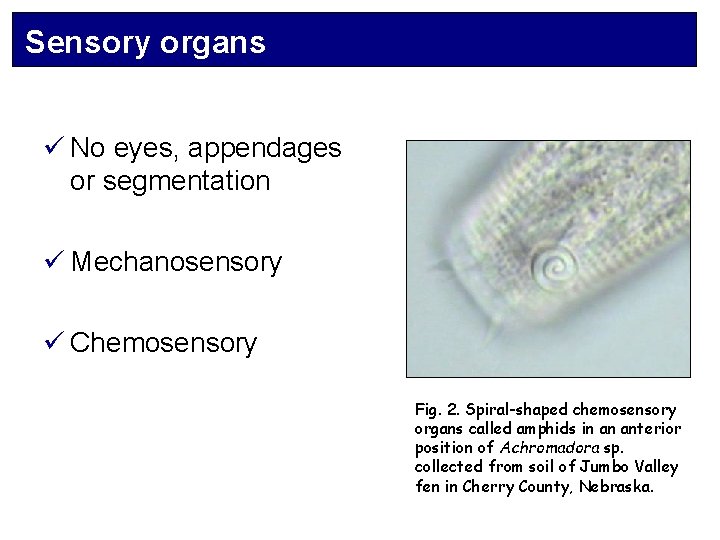 Sensory organs

✓ No eyes, appendages or segmentation

✓ Mechanosensory

✓ Chemosensory

Fig. 2. Spiral-shaped chemosensory organs called amphids in an anterior position of Achromadora sp. collected from soil of Jumbo Valley fen in Cherry County, Nebraska.